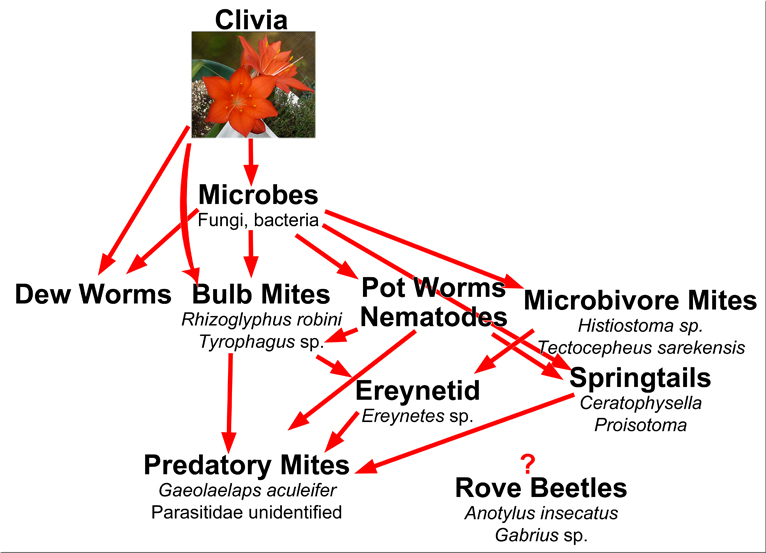 Clivia

Microbes
Fungi, bacteria

Dew Worms

Bulb Mites
Rhizoglyphus robini
Tyrophagus sp.

Pot Worms
Nematodes

Microbivore Mites
Histiostoma sp.
Tectocepheus sarekensis

Ereynetid
Ereynetes sp.

Springtails
Ceratophysella
Proisotoma

Predatory Mites
Gaeolaelaps aculeifer
Parasitidae unidentified

?
Rove Beetles
Anotylus insecatus
Gabrius sp.